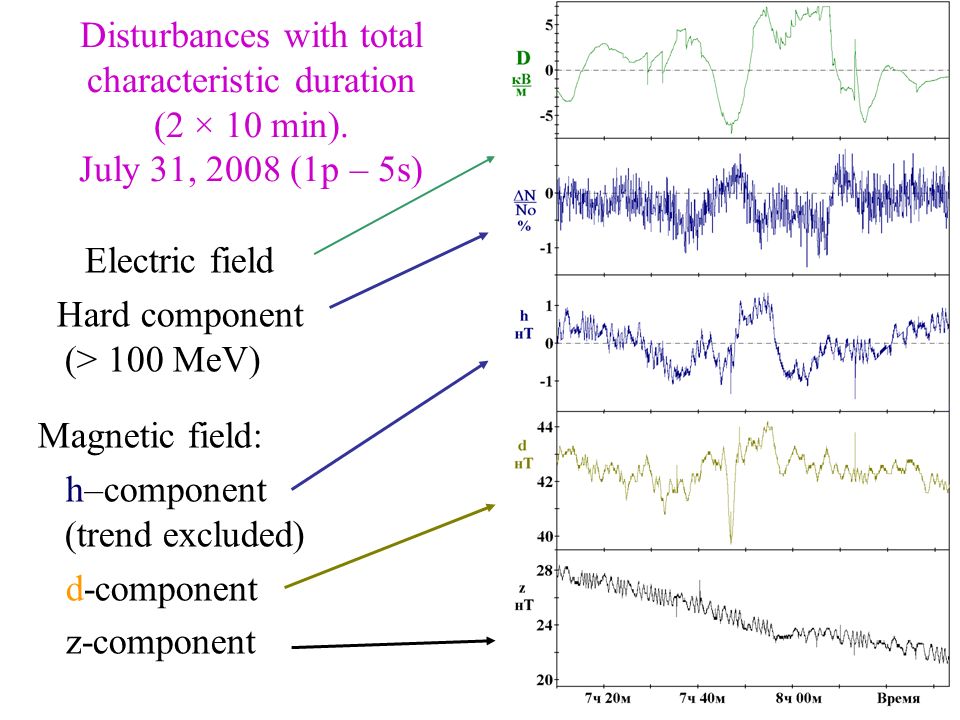 Disturbances with total characteristic duration (2 × 10 min). July 31, 2008 (1p – 5s)

Electric field

Hard component (> 100 MeV)

Magnetic field:

h–component (trend excluded)

d-component

z-component

D $\frac{кВ}{м}$

5

0

-5

$\frac{\Delta N}{No}$ %

0

-1

h нТ

1

0

-1

d нТ

44

42

40

z нТ

28

24

20

7ч 20м

7ч 40м

8ч 00м

Время